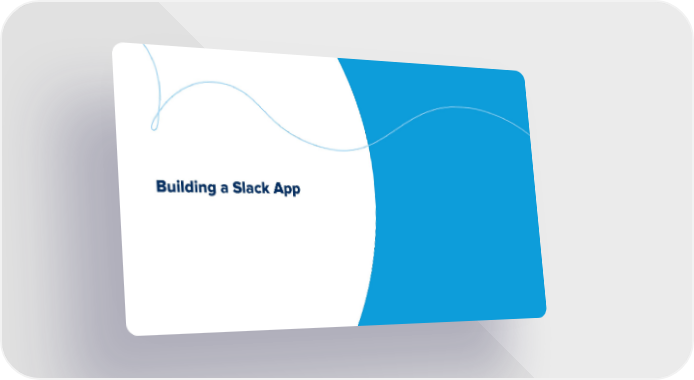 Building a Slack App